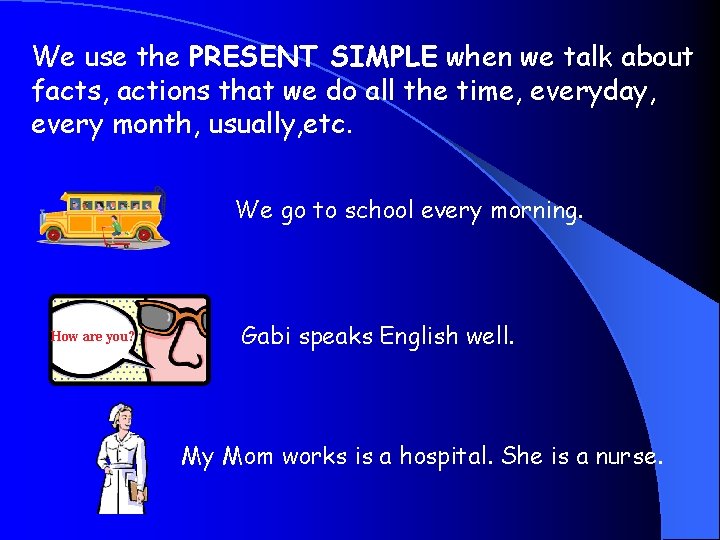 We use the PRESENT SIMPLE when we talk about facts, actions that we do all the time, everyday, every month, usually,etc.

We go to school every morning.

How are you?

Gabi speaks English well.

My Mom works is a hospital. She is a nurse.